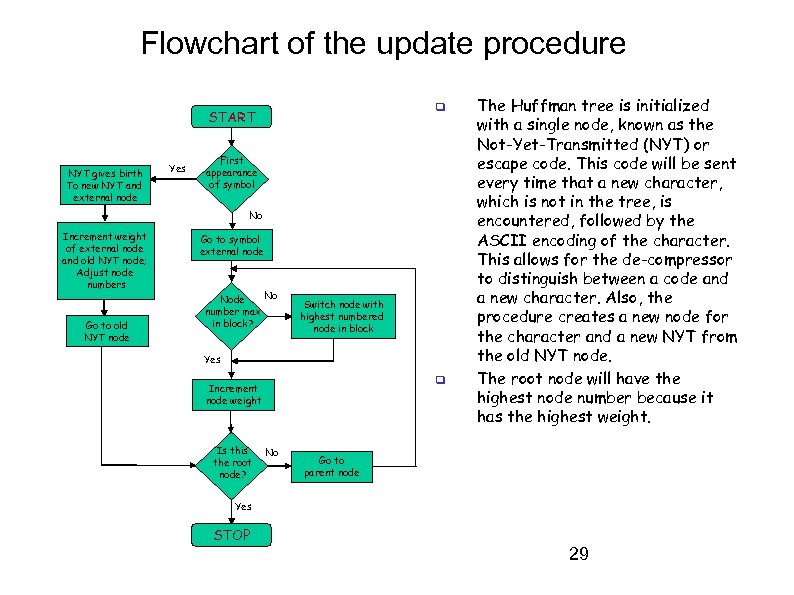 Flowchart of the update procedure

START

First appearance of symbol

Yes

NYT gives birth To new NYT and external node

No

Increment weight of external node and old NYT node; Adjust node numbers

Go to symbol external node

Node number max in block?

No

Switch node with highest numbered node in block

Go to old NYT node

Yes

Increment node weight

Is this the root node?

No

Go to parent node

Yes

STOP

The Huffman tree is initialized with a single node, known as the Not-Yet-Transmitted (NYT) or escape code. This code will be sent every time that a new character, which is not in the tree, is encountered, followed by the ASCII encoding of the character. This allows for the de-compressor to distinguish between a code and a new character. Also, the procedure creates a new node for the character and a new NYT from the old NYT node.

The root node will have the highest node number because it has the highest weight.

29